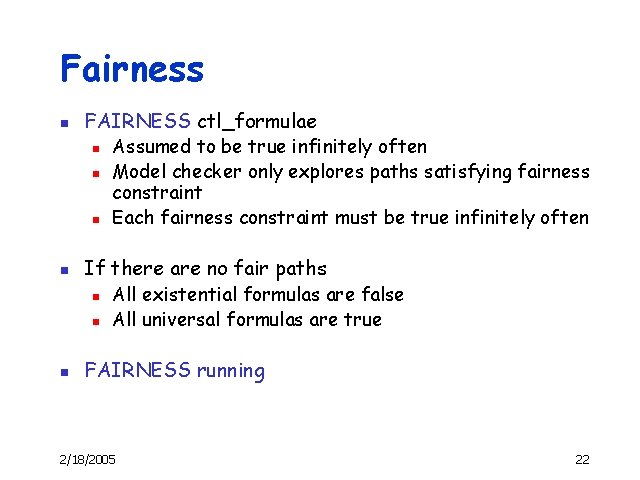 Fairness

- FAIRNESS ctl_formulae
  - Assumed to be true infinitely often
  - Model checker only explores paths satisfying fairness constraint
  - Each fairness constraint must be true infinitely often

- If there are no fair paths
  - All existential formulas are false
  - All universal formulas are true

- FAIRNESS running

2/18/2005

22